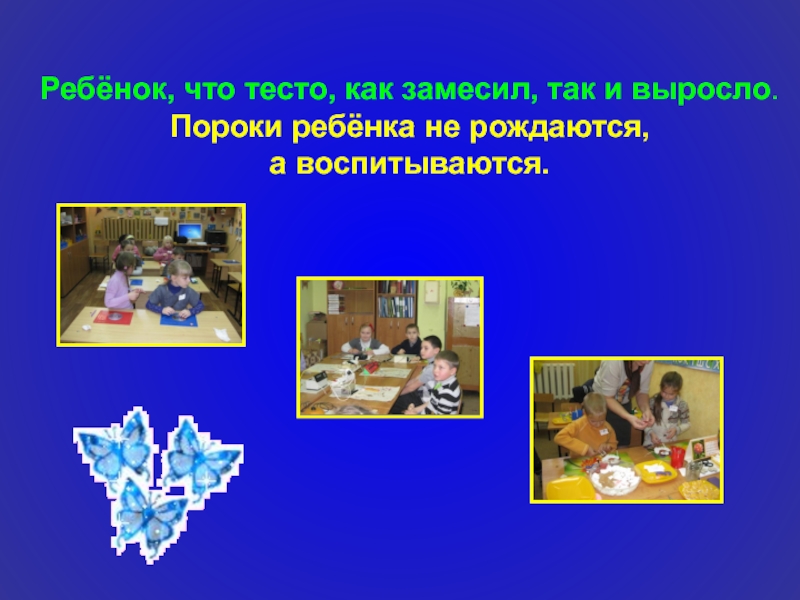 Ребёнок, что тесто, как замесил, так и выросло.
Пороки ребёнка не рождаются,
а воспитываются.